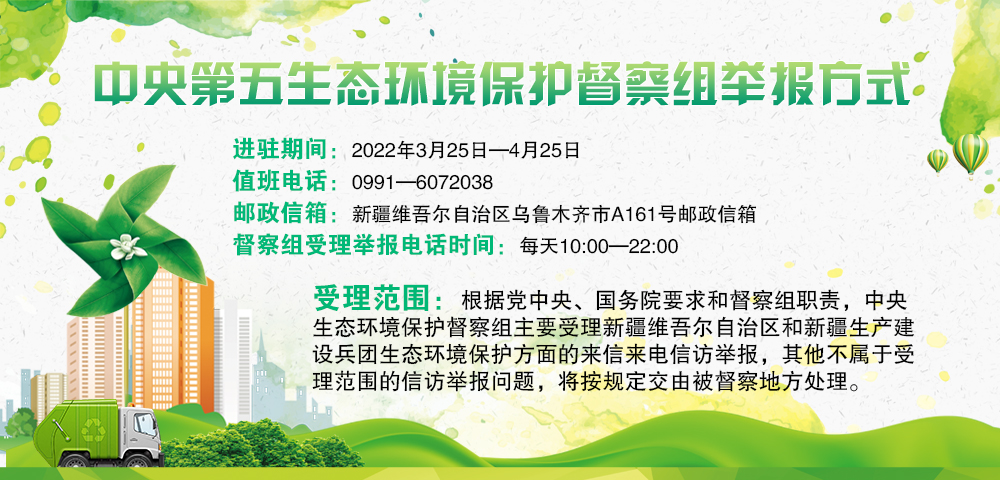 中央第五生态环境保护督察组举报方式

进驻期间：2022年3月25日—4月25日
值班电话：0991—6072038
邮政信箱：新疆维吾尔自治区乌鲁木齐市A161号邮政信箱
督察组受理举报电话时间：每天10:00—22:00

受理范围：根据党中央、国务院要求和督察组职责，中央生态环境保护督察组主要受理新疆维吾尔自治区和新疆生产建设兵团生态环境保护方面的来信来电信访举报，其他不属于受理范围的信访举报问题，将按规定交由被督察地方处理。